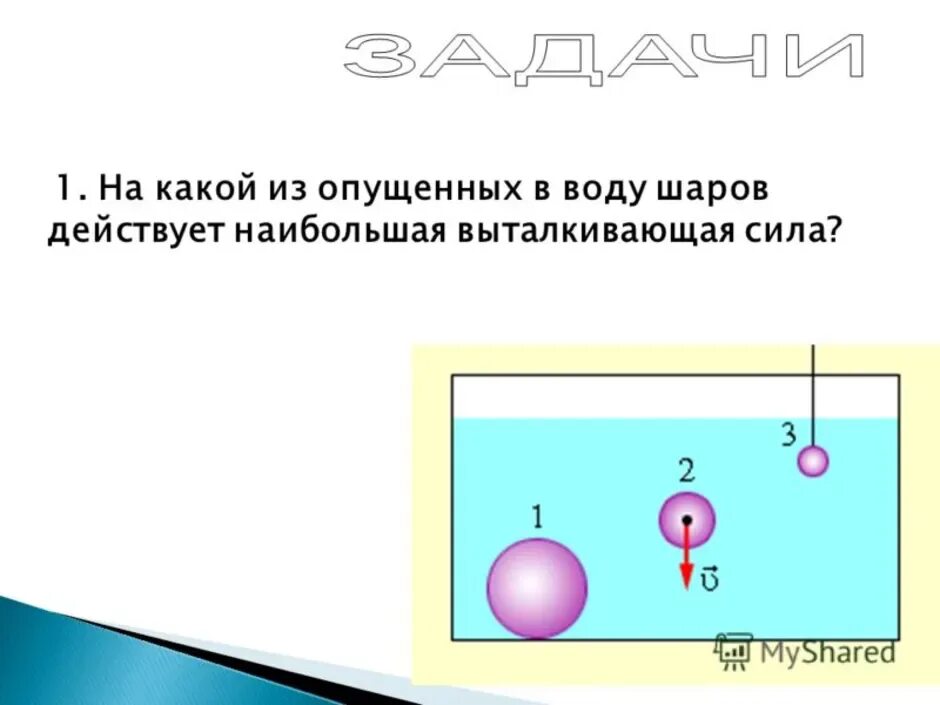 ЗАДАЧИ

1. На какой из опущенных в воду шаров действует наибольшая выталкивающая сила?

3

2

1

$\vec{\upsilon}$

MyShared